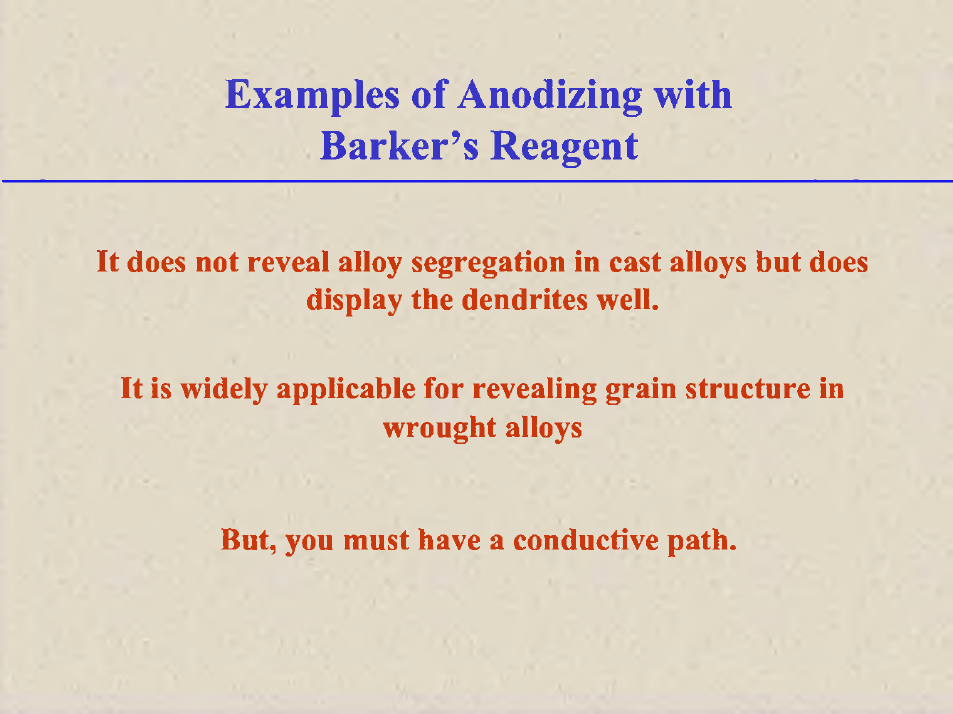 Examples of Anodizing with Barker’s Reagent

It does not reveal alloy segregation in cast alloys but does display the dendrites well.

It is widely applicable for revealing grain structure in wrought alloys

But, you must have a conductive path.